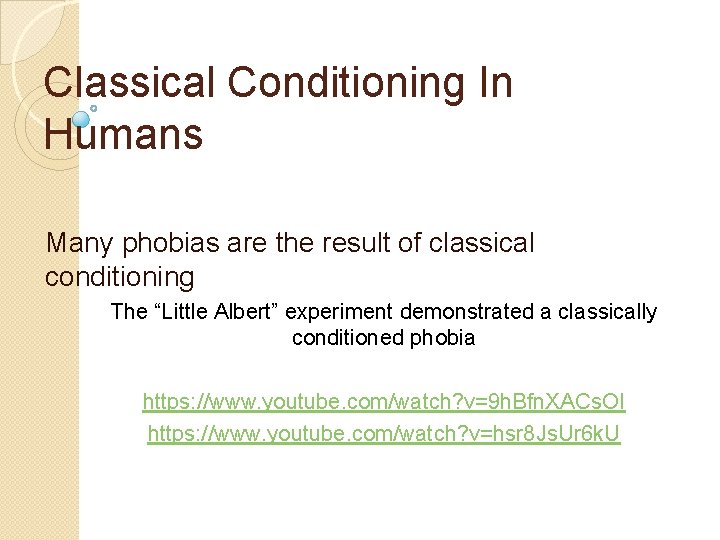 Classical Conditioning In Humans

Many phobias are the result of classical conditioning

The “Little Albert” experiment demonstrated a classically conditioned phobia

https://www.youtube.com/watch?v=9hBfnXACsOI

https://www.youtube.com/watch?v=hsr8JsUr6kU